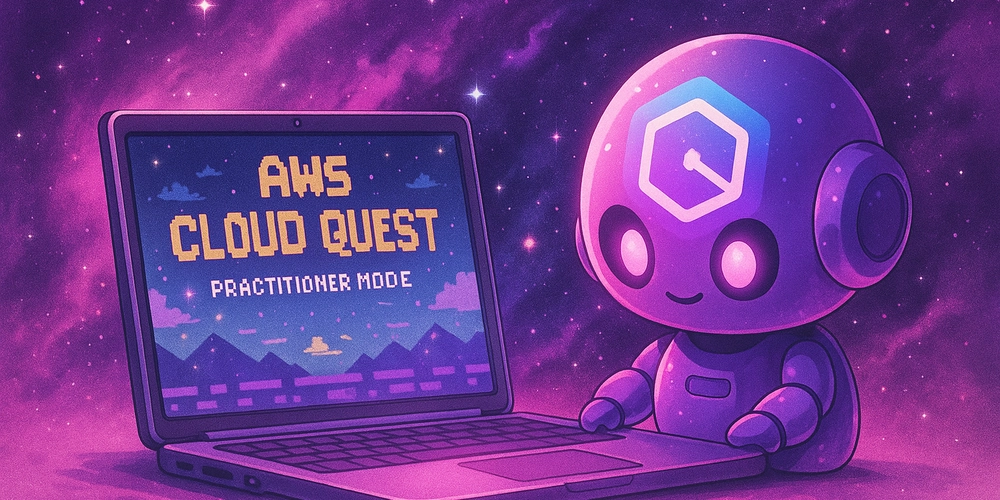 AWS
CLOUD QUEST
PRACTITIONER MODE